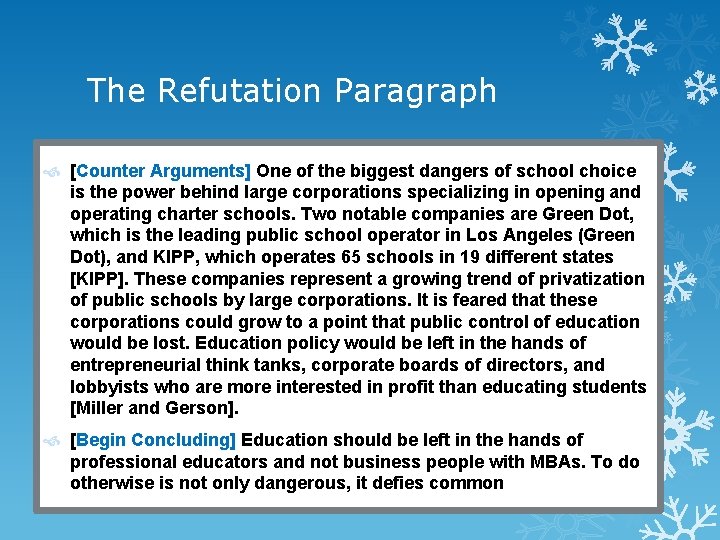 The Refutation Paragraph

[Counter Arguments] One of the biggest dangers of school choice is the power behind large corporations specializing in opening and operating charter schools. Two notable companies are Green Dot, which is the leading public school operator in Los Angeles (Green Dot), and KIPP, which operates 65 schools in 19 different states [KIPP]. These companies represent a growing trend of privatization of public schools by large corporations. It is feared that these corporations could grow to a point that public control of education would be lost. Education policy would be left in the hands of entrepreneurial think tanks, corporate boards of directors, and lobbyists who are more interested in profit than educating students [Miller and Gerson].

[Begin Concluding] Education should be left in the hands of professional educators and not business people with MBAs. To do otherwise is not only dangerous, it defies common